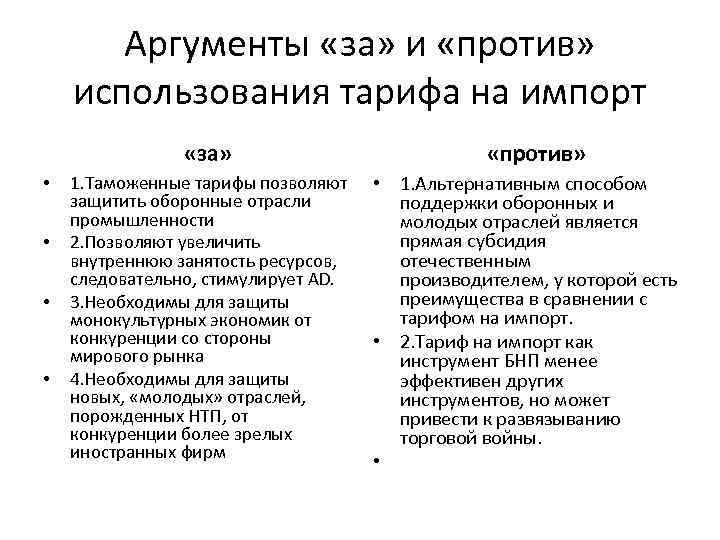 Аргументы «за» и «против» использования тарифа на импорт

«за»

• 1.Таможенные тарифы позволяют защитить оборонные отрасли промышленности
• 2.Позволяют увеличить внутреннюю занятость ресурсов, следовательно, стимулирует AD.
• 3.Необходимы для защиты монокультурных экономик от конкуренции со стороны мирового рынка
• 4.Необходимы для защиты новых, «молодых» отраслей, порожденных НТП, от конкуренции более зрелых иностранных фирм

«против»

• 1.Альтернативным способом поддержки оборонных и молодых отраслей является прямая субсидия отечественным производителем, у которой есть преимущества в сравнении с тарифом на импорт.
• 2.Тариф на импорт как инструмент БНП менее эффективен других инструментов, но может привести к развязыванию торговой войны.
•